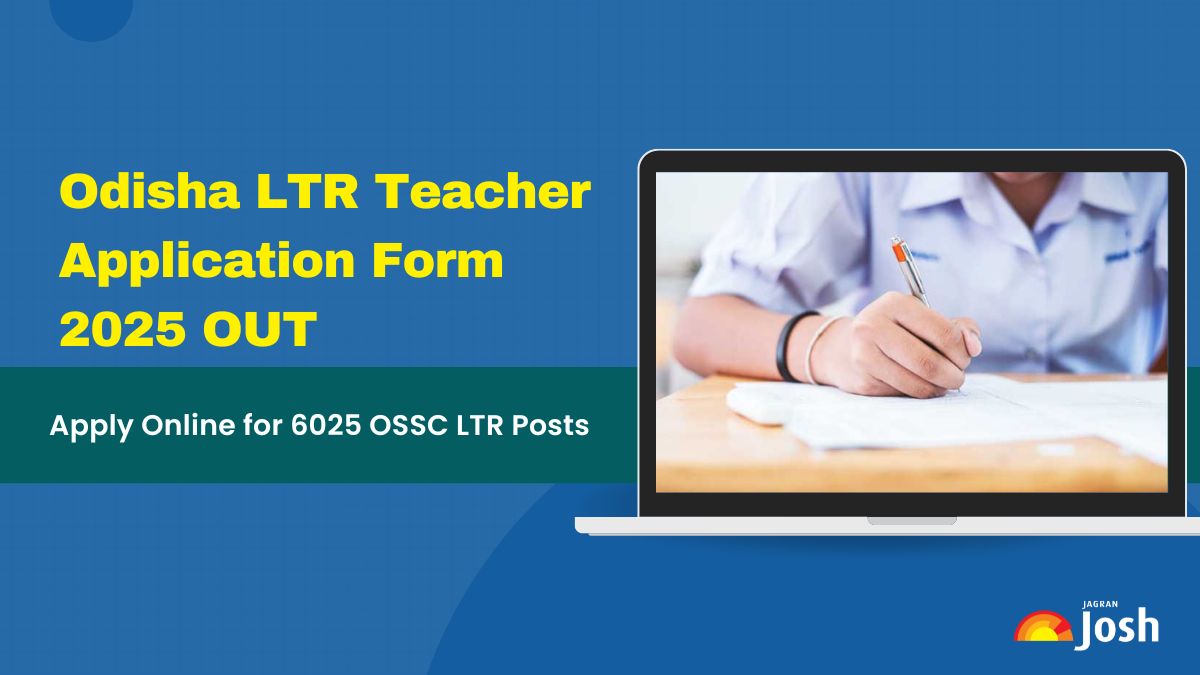 Odisha LTR Teacher Application Form 2025 OUT

Apply Online for 6025 OSSC LTR Posts

JAGRAN
Josh